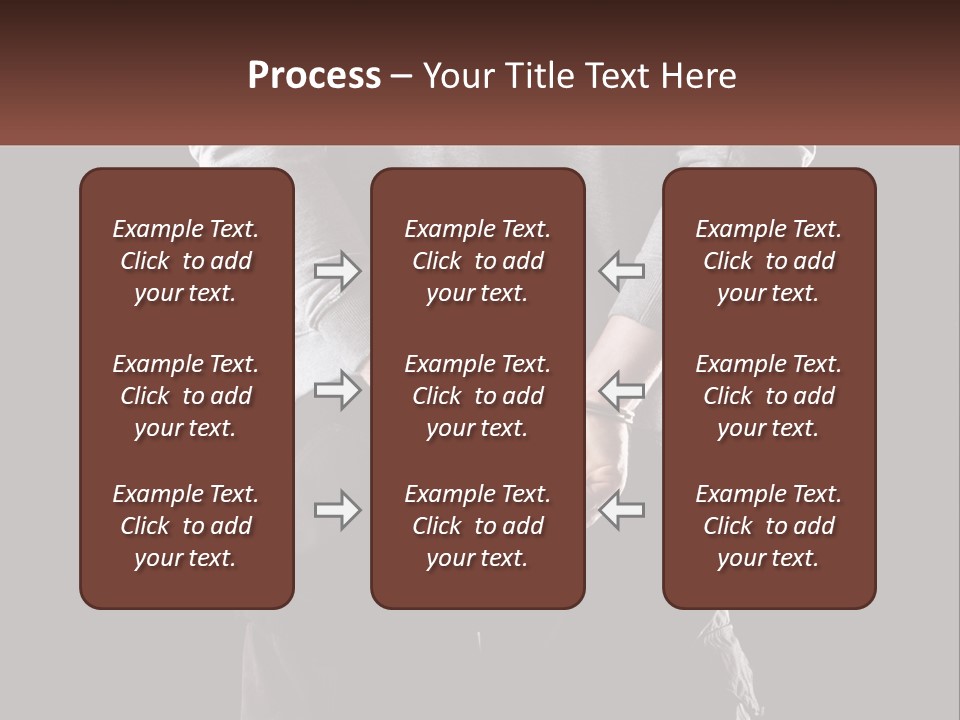 Process – Your Title Text Here

Example Text. Click to add your text.

Example Text. Click to add your text.

Example Text. Click to add your text.

Example Text. Click to add your text.

Example Text. Click to add your text.

Example Text. Click to add your text.

Example Text. Click to add your text.

Example Text. Click to add your text.

Example Text. Click to add your text.